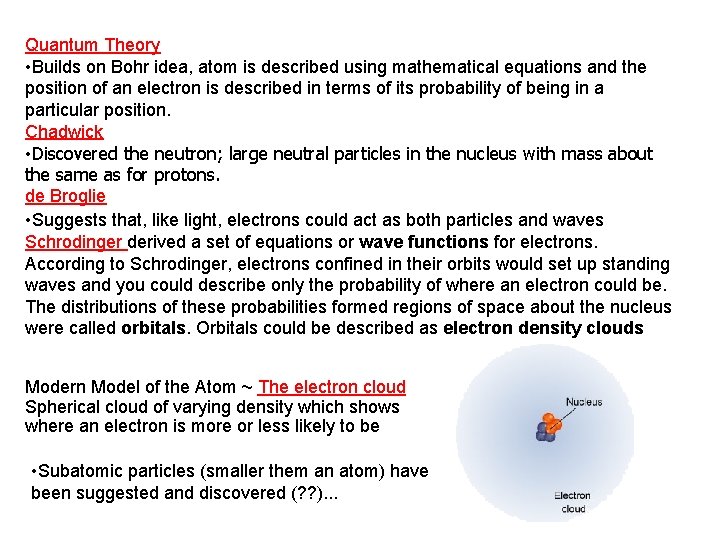 Quantum Theory
•Builds on Bohr idea, atom is described using mathematical equations and the position of an electron is described in terms of its probability of being in a particular position.
Chadwick
•Discovered the neutron; large neutral particles in the nucleus with mass about the same as for protons.
de Broglie
•Suggests that, like light, electrons could act as both particles and waves
Schrodinger derived a set of equations or wave functions for electrons. According to Schrodinger, electrons confined in their orbits would set up standing waves and you could describe only the probability of where an electron could be. The distributions of these probabilities formed regions of space about the nucleus were called orbitals. Orbitals could be described as electron density clouds

Modern Model of the Atom ~ The electron cloud
Spherical cloud of varying density which shows where an electron is more or less likely to be

•Subatomic particles (smaller them an atom) have been suggested and discovered (??)...

Nucleus

Electron cloud